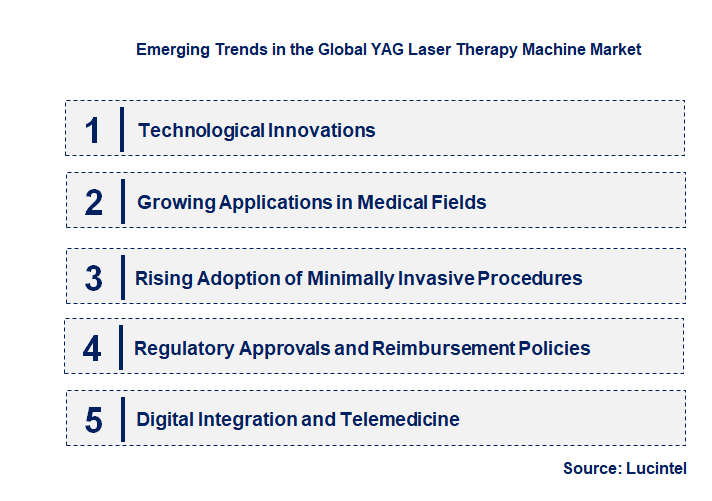 Emerging Trends in the Global YAG Laser Therapy Machine Market

1 Technological Innovations

2 Growing Applications in Medical Fields

3 Rising Adoption of Minimally Invasive Procedures

4 Regulatory Approvals and Reimbursement Policies

5 Digital Integration and Telemedicine

Source: Lucintel